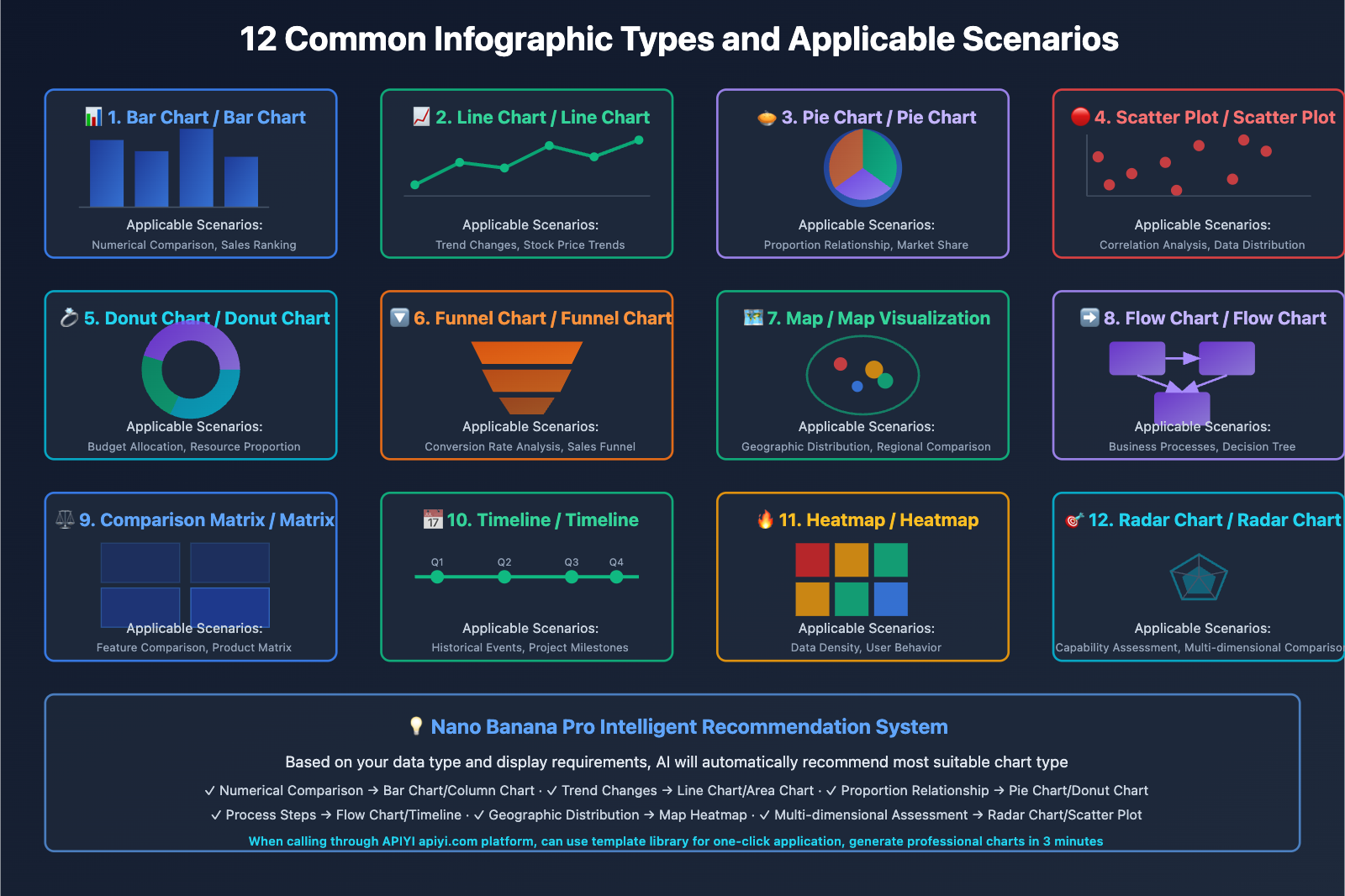 12 Common Infographic Types and Applicable Scenarios

1. Bar Chart / Bar Chart

Applicable Scenarios:
Numerical Comparison, Sales Ranking

2. Line Chart / Line Chart

Applicable Scenarios:
Trend Changes, Stock Price Trends

3. Pie Chart / Pie Chart

Applicable Scenarios:
Proportion Relationship, Market Share

4. Scatter Plot / Scatter Plot

Applicable Scenarios:
Correlation Analysis, Data Distribution

5. Donut Chart / Donut Chart

Applicable Scenarios:
Budget Allocation, Resource Proportion

6. Funnel Chart / Funnel Chart

Applicable Scenarios:
Conversion Rate Analysis, Sales Funnel

7. Map / Map Visualization

Applicable Scenarios:
Geographic Distribution, Regional Comparison

8. Flow Chart / Flow Chart

Applicable Scenarios:
Business Processes, Decision Tree

9. Comparison Matrix / Matrix

Applicable Scenarios:
Feature Comparison, Product Matrix

10. Timeline / Timeline

Q1 Q2 Q3 Q4

Applicable Scenarios:
Historical Events, Project Milestones

11. Heatmap / Heatmap

Applicable Scenarios:
Data Density, User Behavior

12. Radar Chart / Radar Chart

Applicable Scenarios:
Capability Assessment, Multi-dimensional Compariso

Nano Banana Pro Intelligent Recommendation System

Based on your data type and display requirements, AI will automatically recommend most suitable chart type

✓ Numerical Comparison → Bar Chart/Column Chart · ✓ Trend Changes → Line Chart/Area Chart · ✓ Proportion Relationship → Pie Chart/Donut Chart
✓ Process Steps → Flow Chart/Timeline · ✓ Geographic Distribution → Map Heatmap · ✓ Multi-dimensional Assessment → Radar Chart/Scatter Plot

When calling through APIYI apiyi.com platform, can use template library for one-click application, generate professional charts in 3 minutes